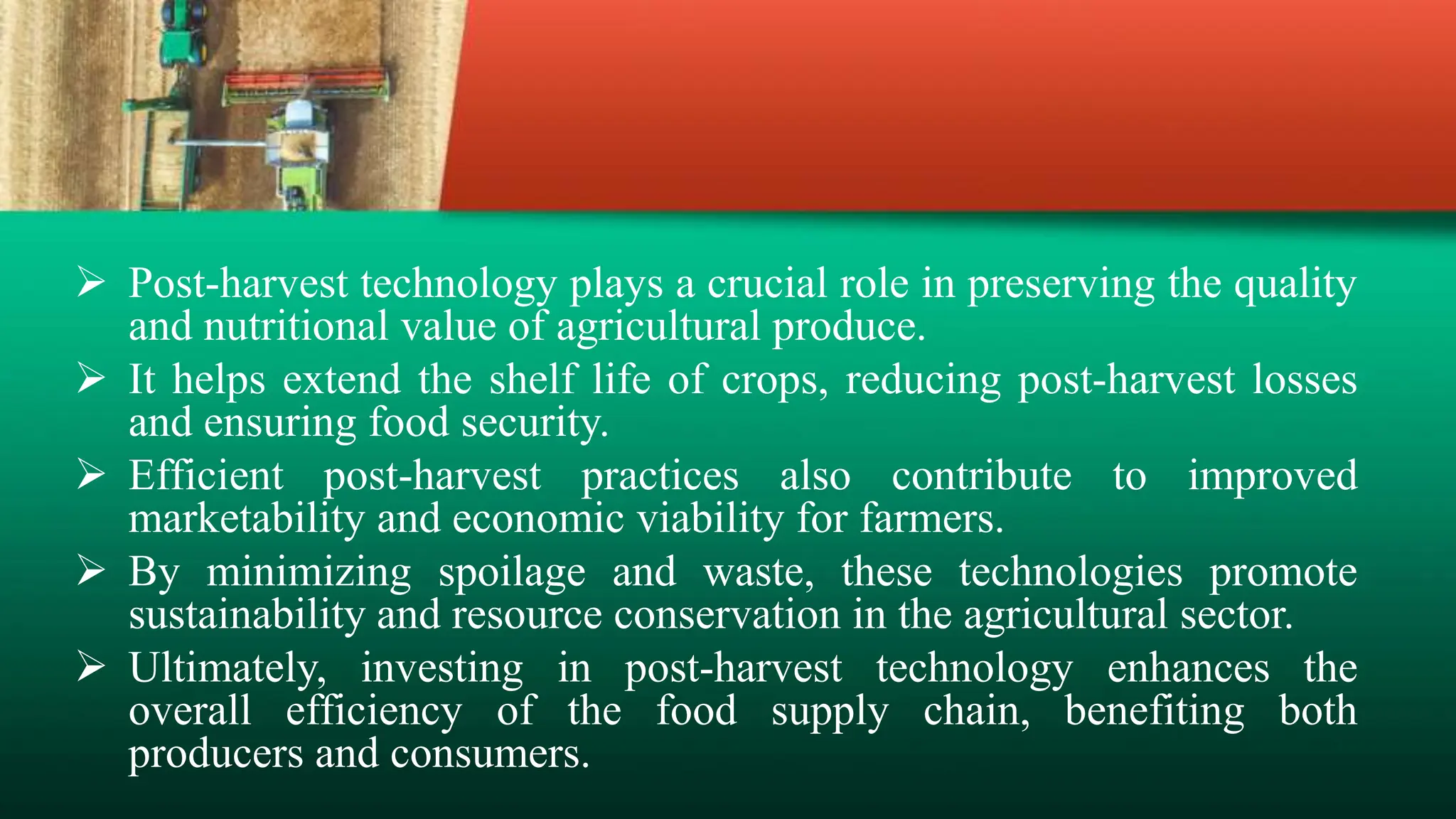 ➢ Post-harvest technology plays a crucial role in preserving the quality and nutritional value of agricultural produce.

➢ It helps extend the shelf life of crops, reducing post-harvest losses and ensuring food security.

➢ Efficient post-harvest practices also contribute to improved marketability and economic viability for farmers.

➢ By minimizing spoilage and waste, these technologies promote sustainability and resource conservation in the agricultural sector.

➢ Ultimately, investing in post-harvest technology enhances the overall efficiency of the food supply chain, benefiting both producers and consumers.